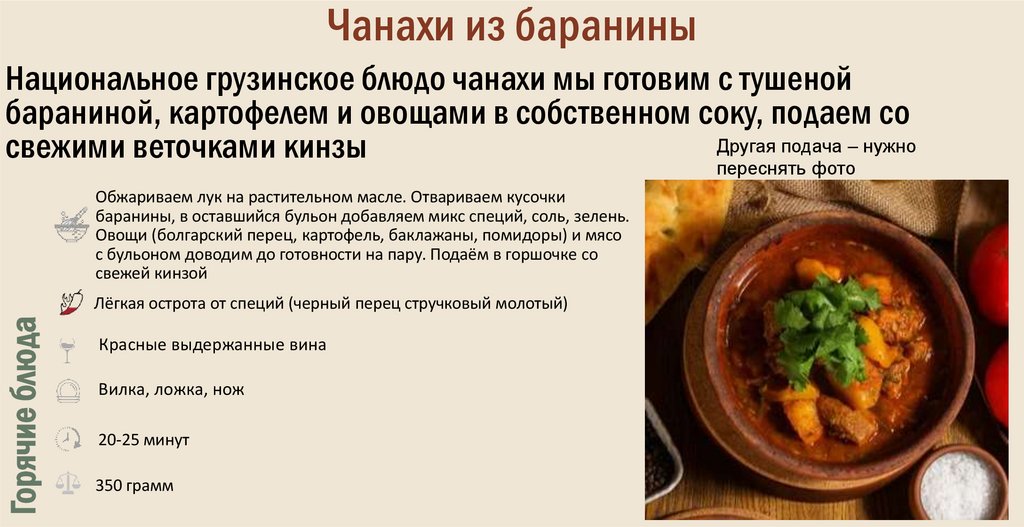 Чанахи из баранины

Национальное грузинское блюдо чанахи мы готовим с тушеной бараниной, картофелем и овощами в собственном соку, подаем со свежими веточками кинзы

Другая подача – нужно переснять фото

Обжариваем лук на растительном масле. Отвариваем кусочки баранины, в оставшийся бульон добавляем микс специй, соль, зелень. Овощи (болгарский перец, картофель, баклажаны, помидоры) и мясо с бульоном доводим до готовности на пару. Подаём в горшочке со свежей кинзой

Лёгкая острота от специй (черный перец стручковый молотый)

Красные выдержанные вина

Вилка, ложка, нож

20-25 минут

350 грамм

Горячие блюда